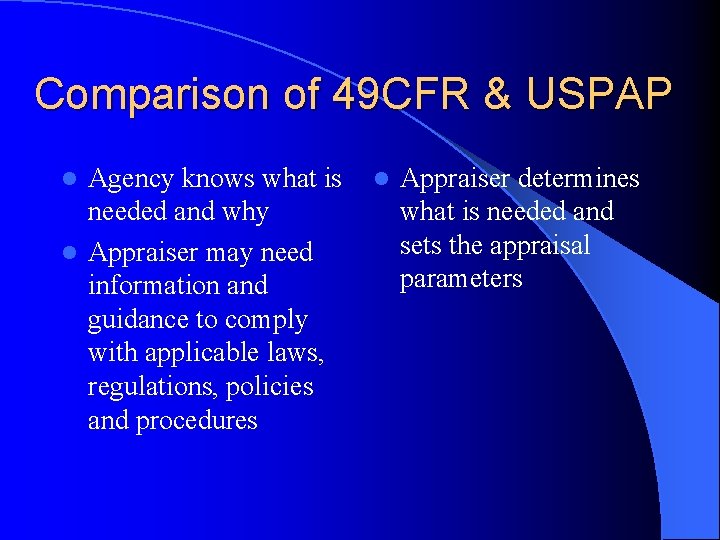 Comparison of 49CFR & USPAP

- Agency knows what is needed and why
- Appraiser may need information and guidance to comply with applicable laws, regulations, policies and procedures

- Appraiser determines what is needed and sets the appraisal parameters